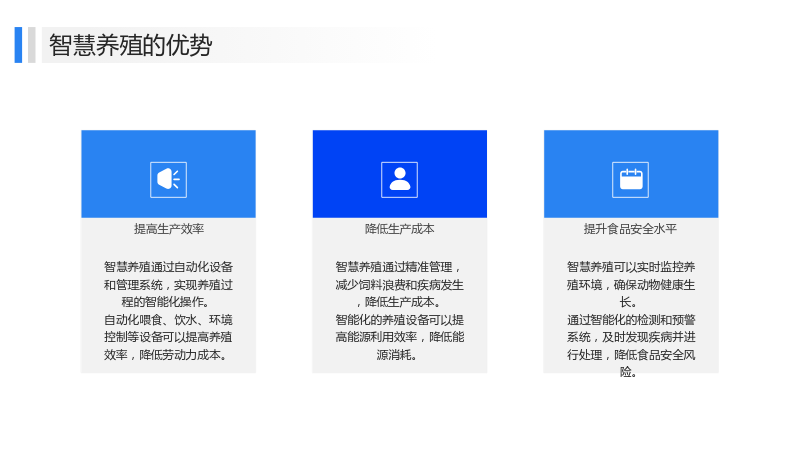 智慧养殖的优势

提高生产效率

智慧养殖通过自动化设备和管理系统，实现养殖过程的智能化操作。
自动化喂食、饮水、环境控制等设备可以提高养殖效率，降低劳动力成本。

降低生产成本

智慧养殖通过精准管理，减少饲料浪费和疾病发生，降低生产成本。
智能化的养殖设备可以提高能源利用效率，降低能源消耗。

提升食品安全水平

智慧养殖可以实时监控养殖环境，确保动物健康生长。
通过智能化的检测和预警系统，及时发现疾病并进行处理，降低食品安全风险。